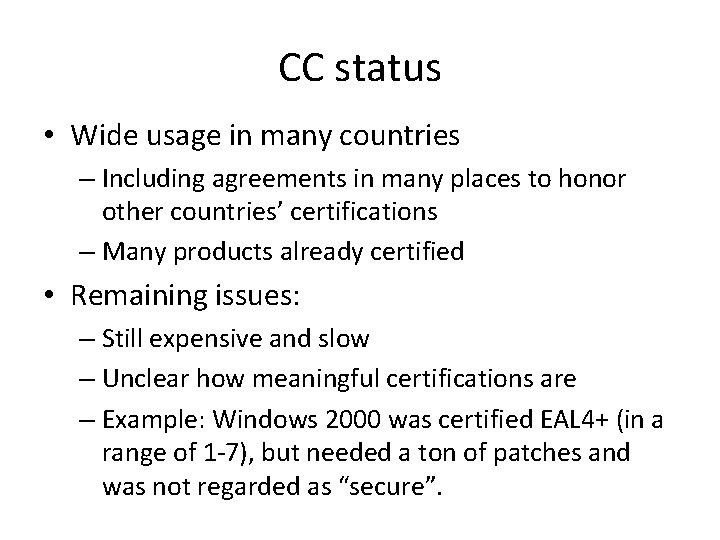 CC status

• Wide usage in many countries
 – Including agreements in many places to honor other countries' certifications
 – Many products already certified

• Remaining issues:
 – Still expensive and slow
 – Unclear how meaningful certifications are
 – Example: Windows 2000 was certified EAL4+ (in a range of 1-7), but needed a ton of patches and was not regarded as "secure".